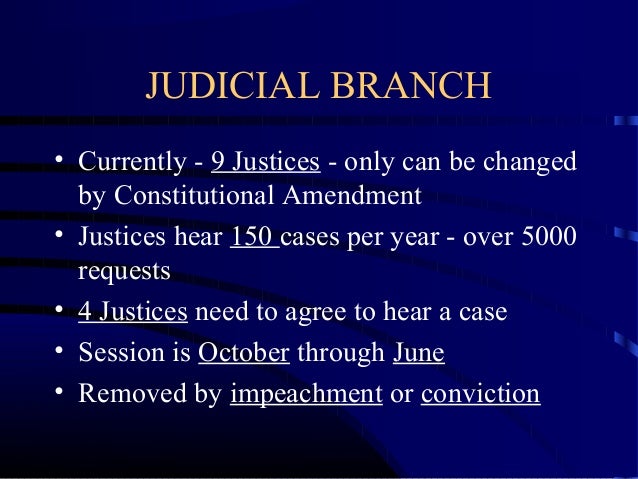 JUDICIAL BRANCH

• Currently - 9 Justices - only can be changed by Constitutional Amendment
• Justices hear 150 cases per year - over 5000 requests
• 4 Justices need to agree to hear a case
• Session is October through June
• Removed by impeachment or conviction